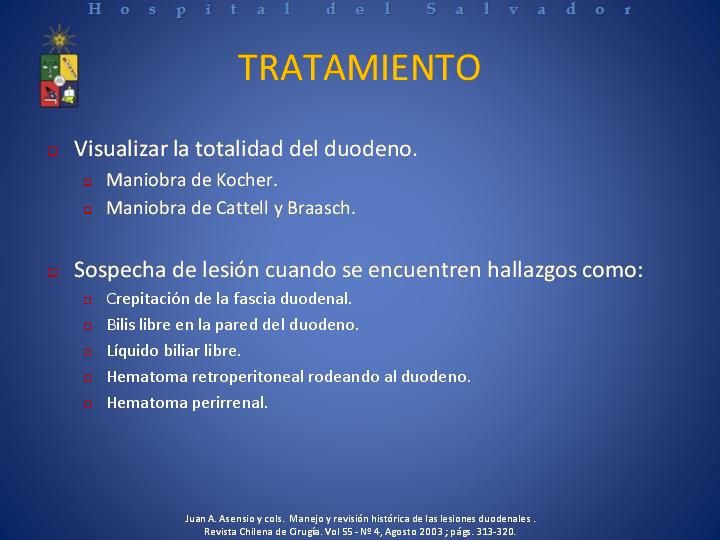 Hospital del Salvador

TRATAMIENTO

Visualizar la totalidad del duodeno.
Maniobra de Kocher.
Maniobra de Cattell y Braasch.

Sospecha de lesión cuando se encuentren hallazgos como:
Crepitación de la fascia duodenal.
Bilis libre en la pared del duodeno.
Líquido biliar libre.
Hematoma retroperitoneal rodeando al duodeno.
Hematoma perirrenal.

Juan A. Asensio y cols. Manejo y revisión histórica de las lesiones duodenales . Revista Chilena de Cirugía. Vol 55 - Nº 4, Agosto 2003 ; págs. 313-320.